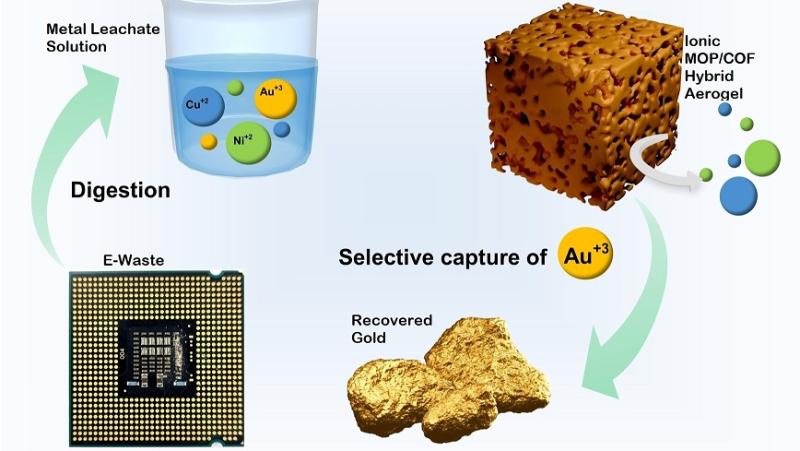 Metal Leachate Solution

$Cu^{+2}$

$Au^{+3}$

$Ni^{+2}$

Ionic MOP/COF Hybrid Aerogel

Digestion

E-Waste

Selective capture of $Au^{+3}$

Recovered Gold